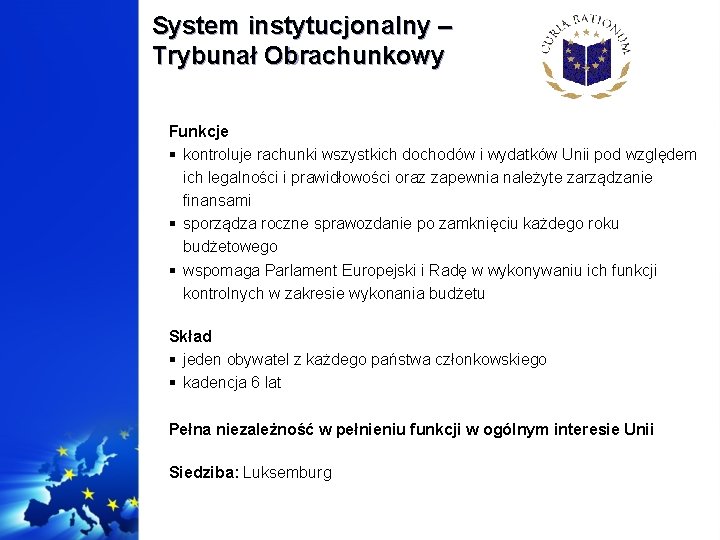 System instytucjonalny –
Trybunał Obrachunkowy

CURIA RATIONUM

Funkcje
▪ kontroluje rachunki wszystkich dochodów i wydatków Unii pod względem ich legalności i prawidłowości oraz zapewnia należyte zarządzanie finansami
▪ sporządza roczne sprawozdanie po zamknięciu każdego roku budżetowego
▪ wspomaga Parlament Europejski i Radę w wykonywaniu ich funkcji kontrolnych w zakresie wykonania budżetu

Skład
▪ jeden obywatel z każdego państwa członkowskiego
▪ kadencja 6 lat

Pełna niezależność w pełnieniu funkcji w ogólnym interesie Unii

Siedziba: Luksemburg